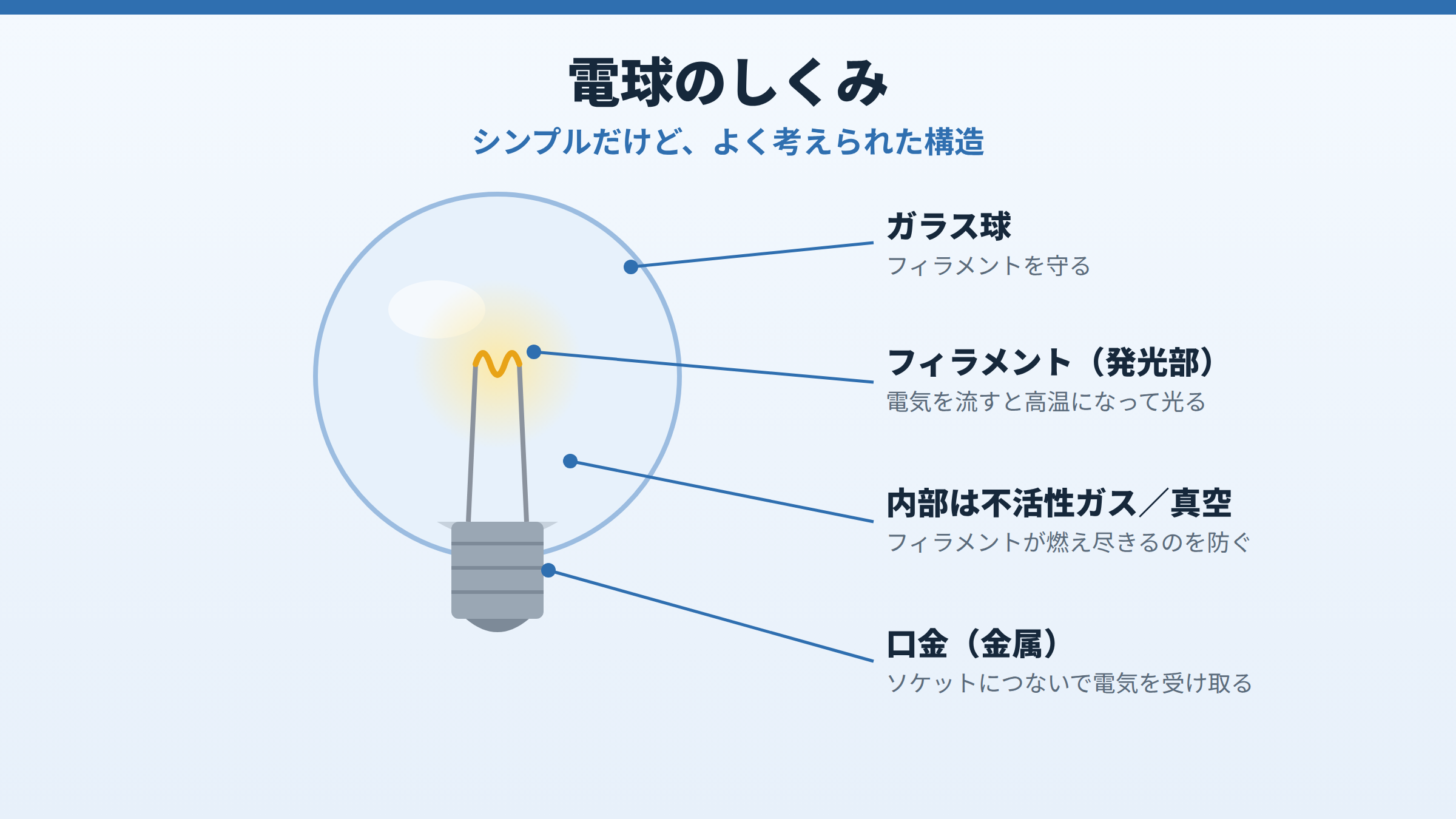 電球のしくみ

シンプルだけど、よく考えられた構造

ガラス球
フィラメントを守る

フィラメント（発光部）
電気を流すと高温になって光る

内部は不活性ガス／真空
フィラメントが燃え尽きるのを防ぐ

口金（金属）
ソケットにつないで電気を受け取る